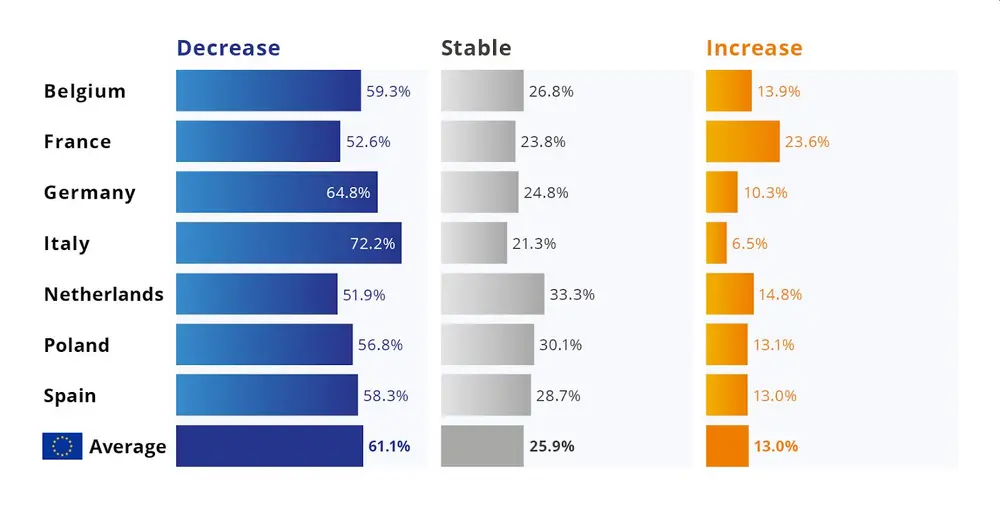 |  | Decrease | Stable | Increase |
|---|---|---|---|
| Belgium | 59.3% | 26.8% | 13.9% |
| France | 52.6% | 23.8% | 23.6% |
| Germany | 64.8% | 24.8% | 10.3% |
| Italy | 72.2% | 21.3% | 6.5% |
| Netherlands | 51.9% | 33.3% | 14.8% |
| Poland | 56.8% | 30.1% | 13.1% |
| Spain | 58.3% | 28.7% | 13.0% |
| Average | 61.1% | 25.9% | 13.0% |